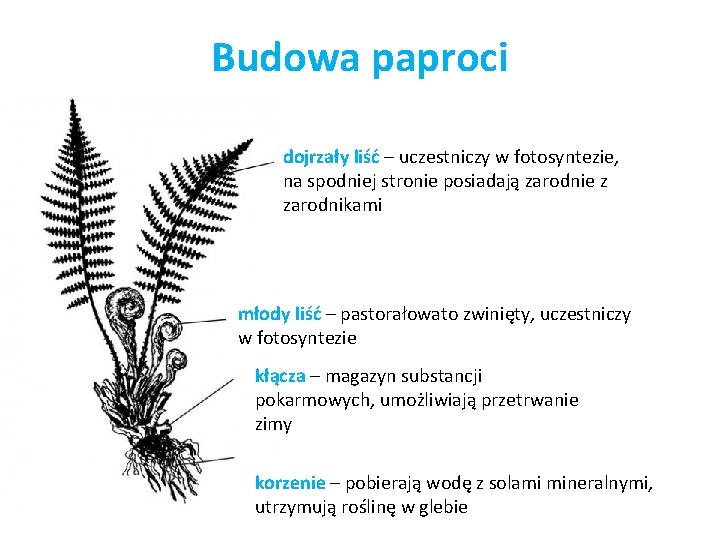 Budowa paproci

dojrzały liść – uczestniczy w fotosyntezie, na spodniej stronie posiadają zarodnie z zarodnikami

młody liść – pastorałowato zwinięty, uczestniczy w fotosyntezie

kłącza – magazyn substancji pokarmowych, umożliwiają przetrwanie zimy

korzenie – pobierają wodę z solami mineralnymi, utrzymują roślinę w glebie